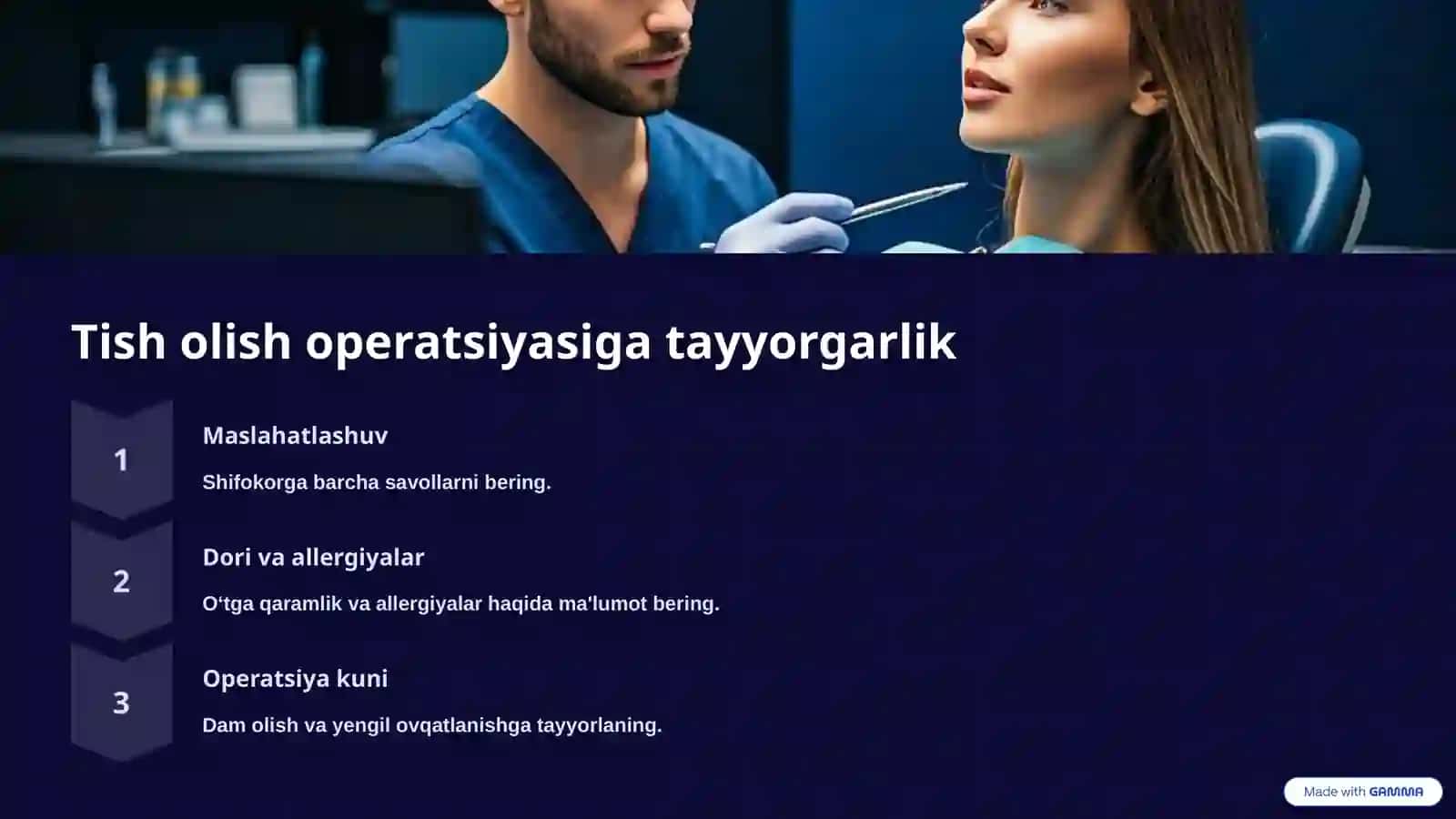 Tish olish operatsiyasiga tayyorgarlik

1

Maslahatlashuv

Shifokorga barcha savollarni bering.

2

Dori va allergiyalar

O‘tga qaramlik va allergiyalar haqida ma'lumot bering.

3

Operatsiya kuni

Dam olish va yengil ovqatlanishga tayyorlaning.

Made with GAMMA